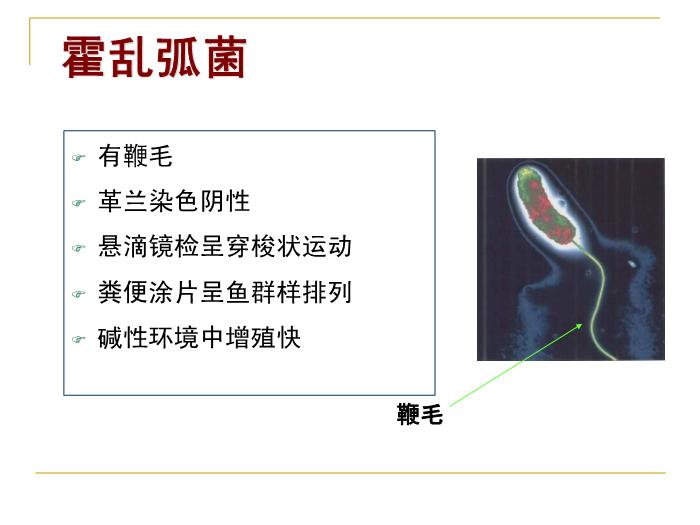 霍乱弧菌

有鞭毛

革兰染色阴性

悬滴镜检呈穿梭状运动

粪便涂片呈鱼群样排列

碱性环境中增殖快

鞭毛